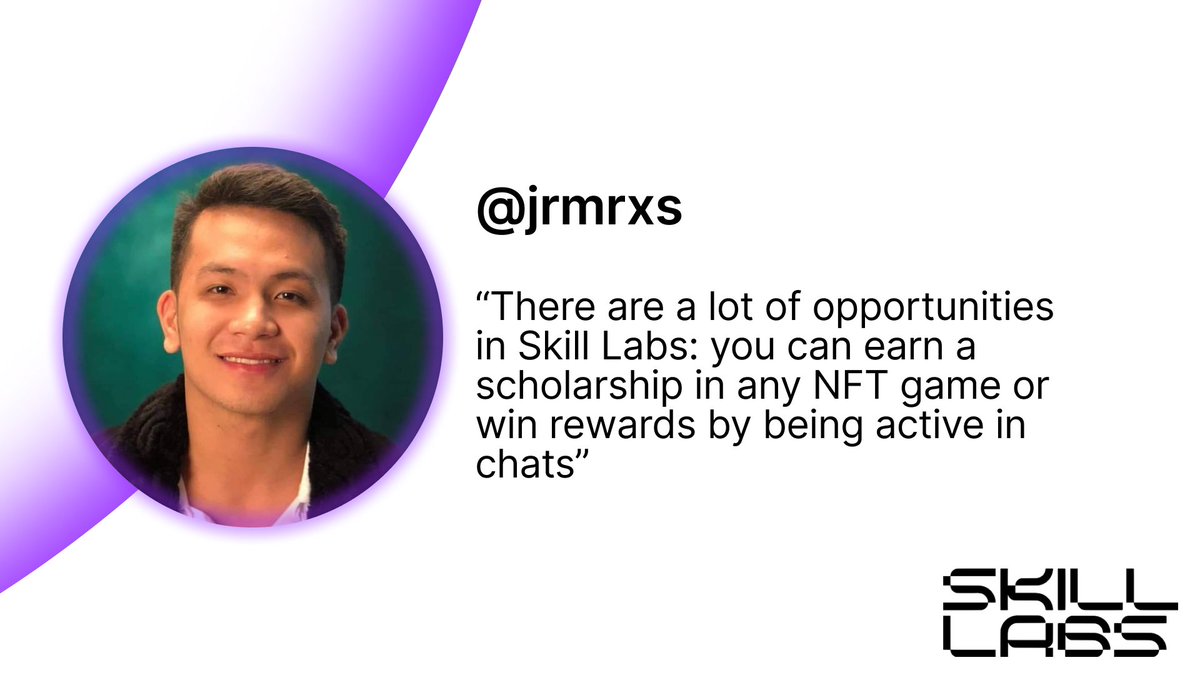 @jrmrxs

“There are a lot of opportunities in Skill Labs: you can earn a scholarship in any NFT game or win rewards by being active in chats”

SKILL LABS